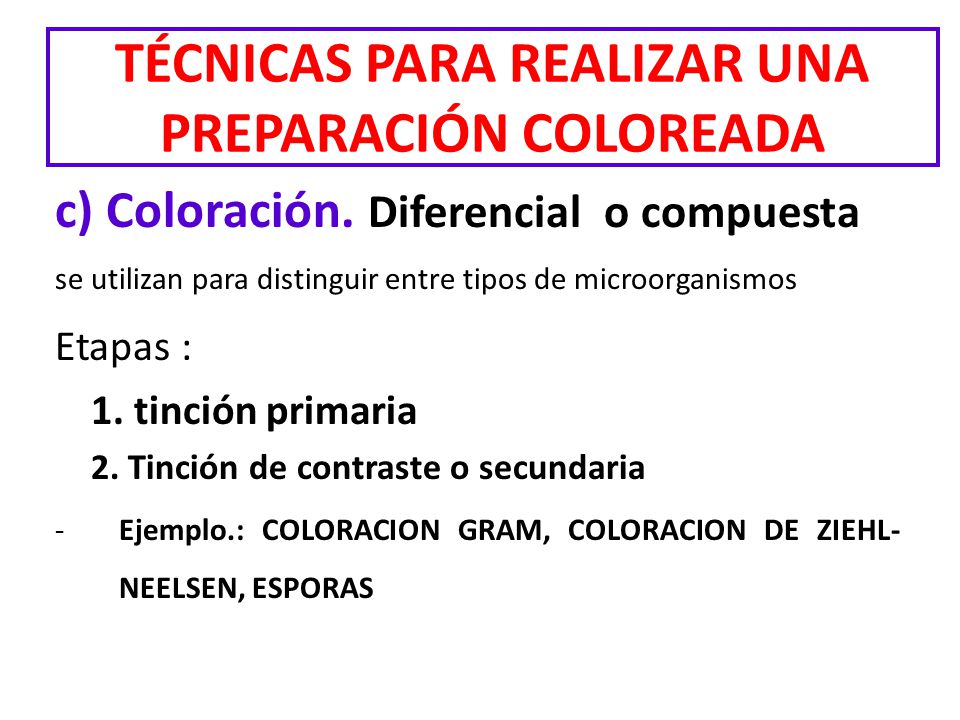 TÉCNICAS PARA REALIZAR UNA PREPARACIÓN COLOREADA

c) Coloración. Diferencial o compuesta

se utilizan para distinguir entre tipos de microorganismos

Etapas :

1. tinción primaria

2. Tinción de contraste o secundaria

- Ejemplo.: COLORACION GRAM, COLORACION DE ZIEHL-NEELSEN, ESPORAS